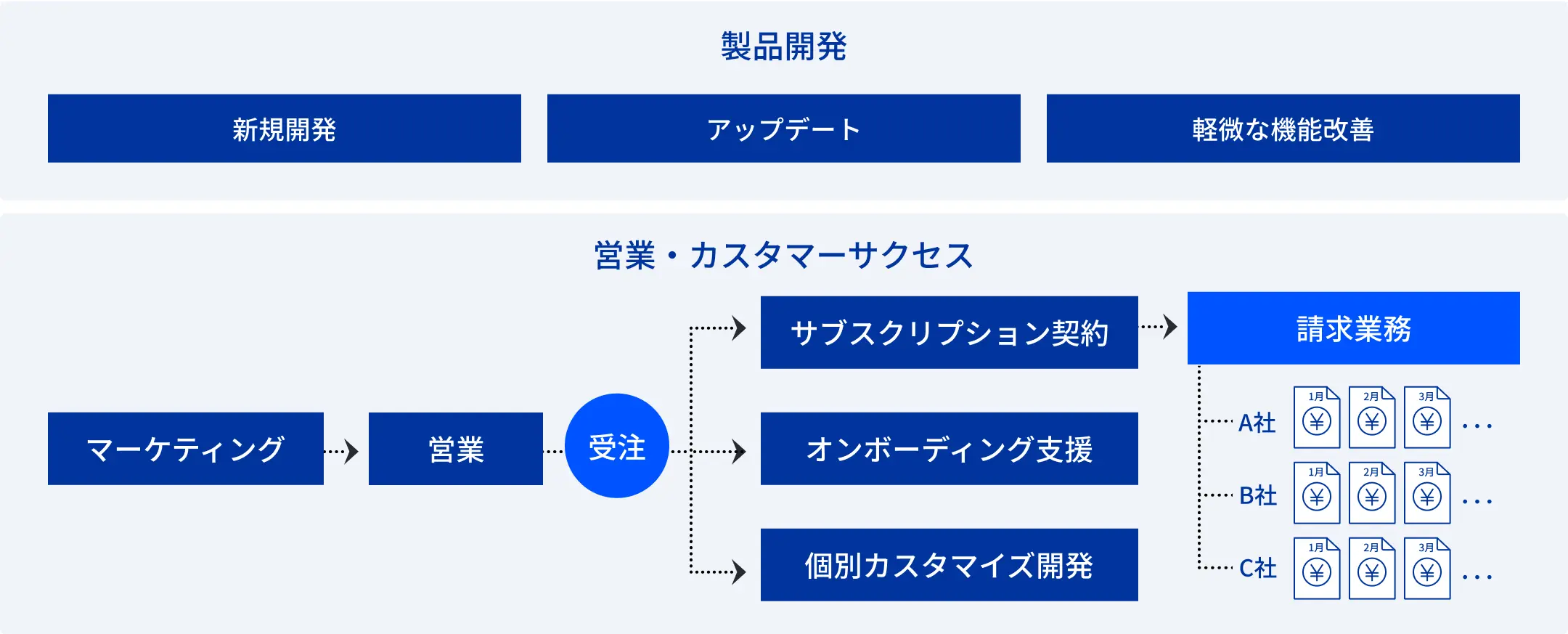 製品開発

新規開発

アップデート

軽微な機能改善

営業・カスタマーサクセス

マーケティング

営業

受注

サブスクリプション契約

オンボーディング支援

個別カスタマイズ開発

請求業務

A社 1月 ¥ 2月 ¥ 3月 ¥ ...

B社 1月 ¥ 2月 ¥ 3月 ¥ ...

C社 1月 ¥ 2月 ¥ 3月 ¥ ...